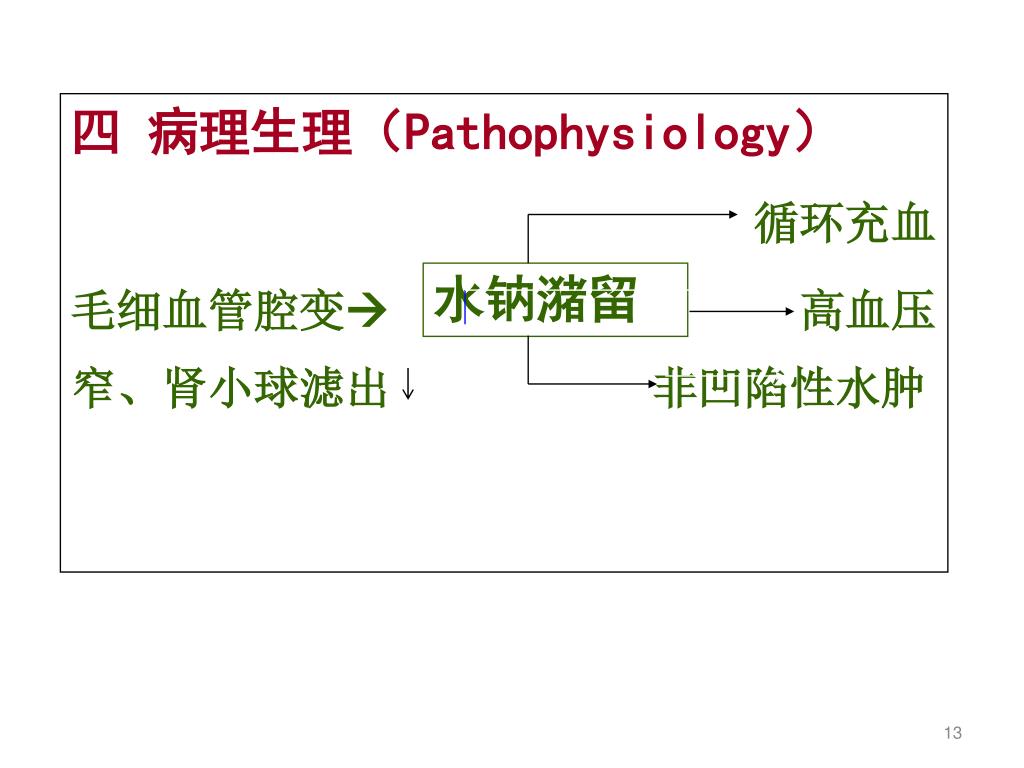 四 病理生理（Pathophysiology）

循环充血

毛细血管腔变→ 水钠潴留 高血压

窄、肾小球滤出↓ 非凹陷性水肿

13